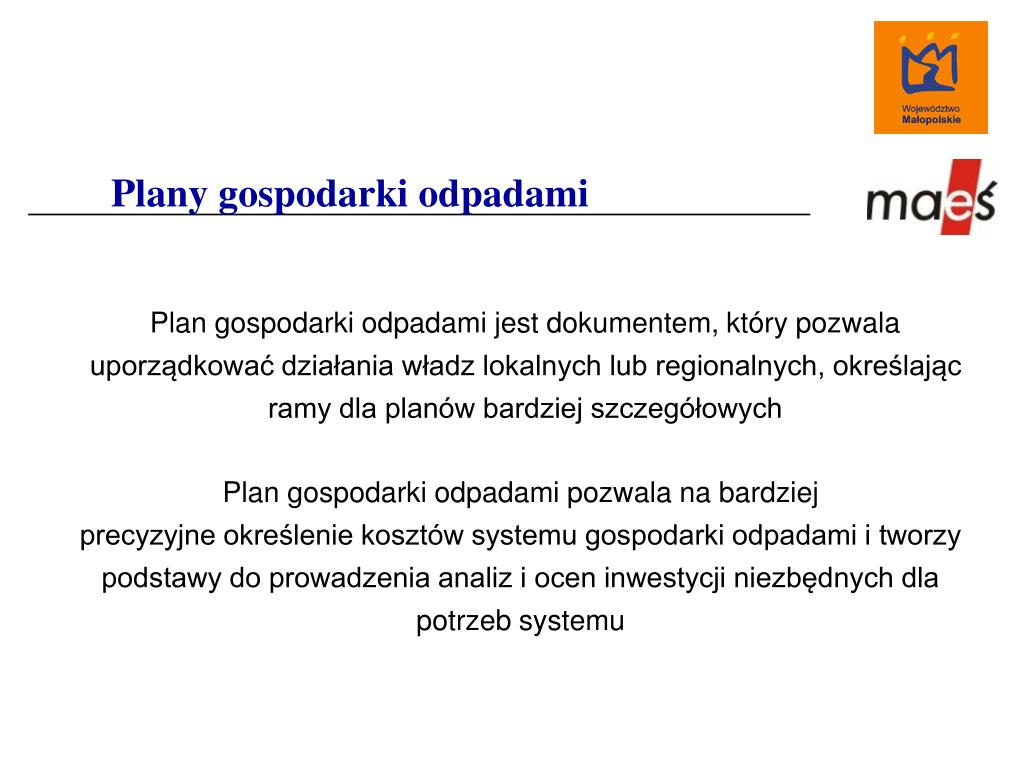 Województwo Małopolskie

Plany gospodarki odpadami

maeś

Plan gospodarki odpadami jest dokumentem, który pozwala uporządkować działania władz lokalnych lub regionalnych, określając ramy dla planów bardziej szczegółowych

Plan gospodarki odpadami pozwala na bardziej precyzyjne określenie kosztów systemu gospodarki odpadami i tworzy podstawy do prowadzenia analiz i ocen inwestycji niezbędnych dla potrzeb systemu